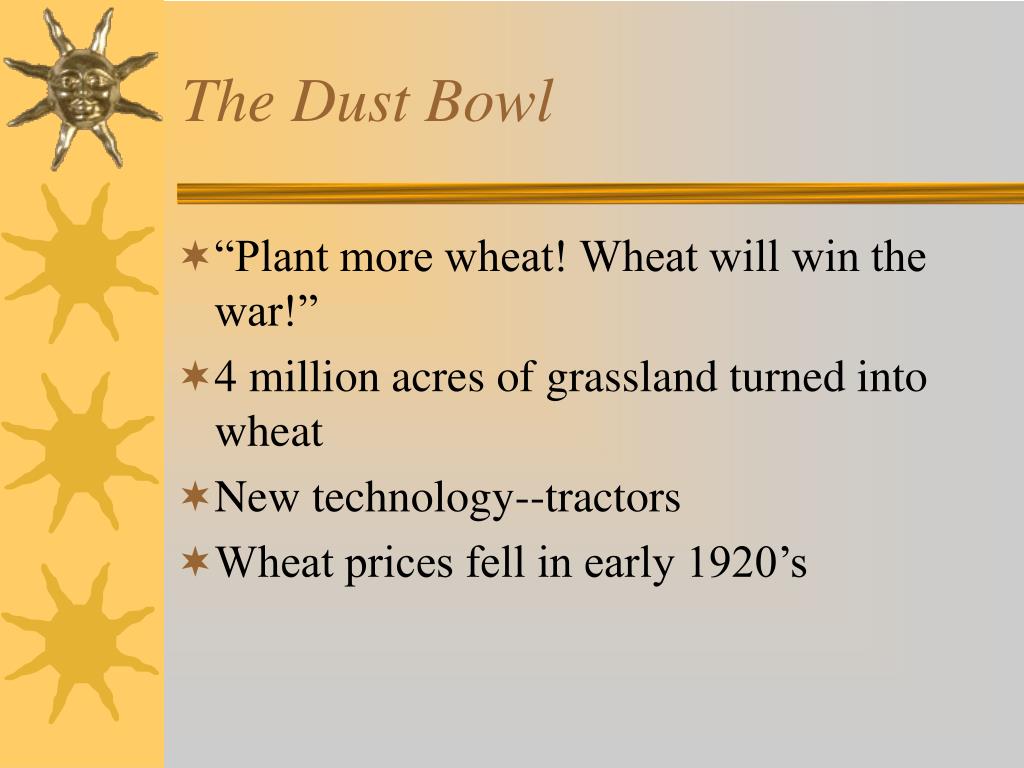 The Dust Bowl

“Plant more wheat! Wheat will win the war!”

4 million acres of grassland turned into wheat

New technology--tractors

Wheat prices fell in early 1920’s